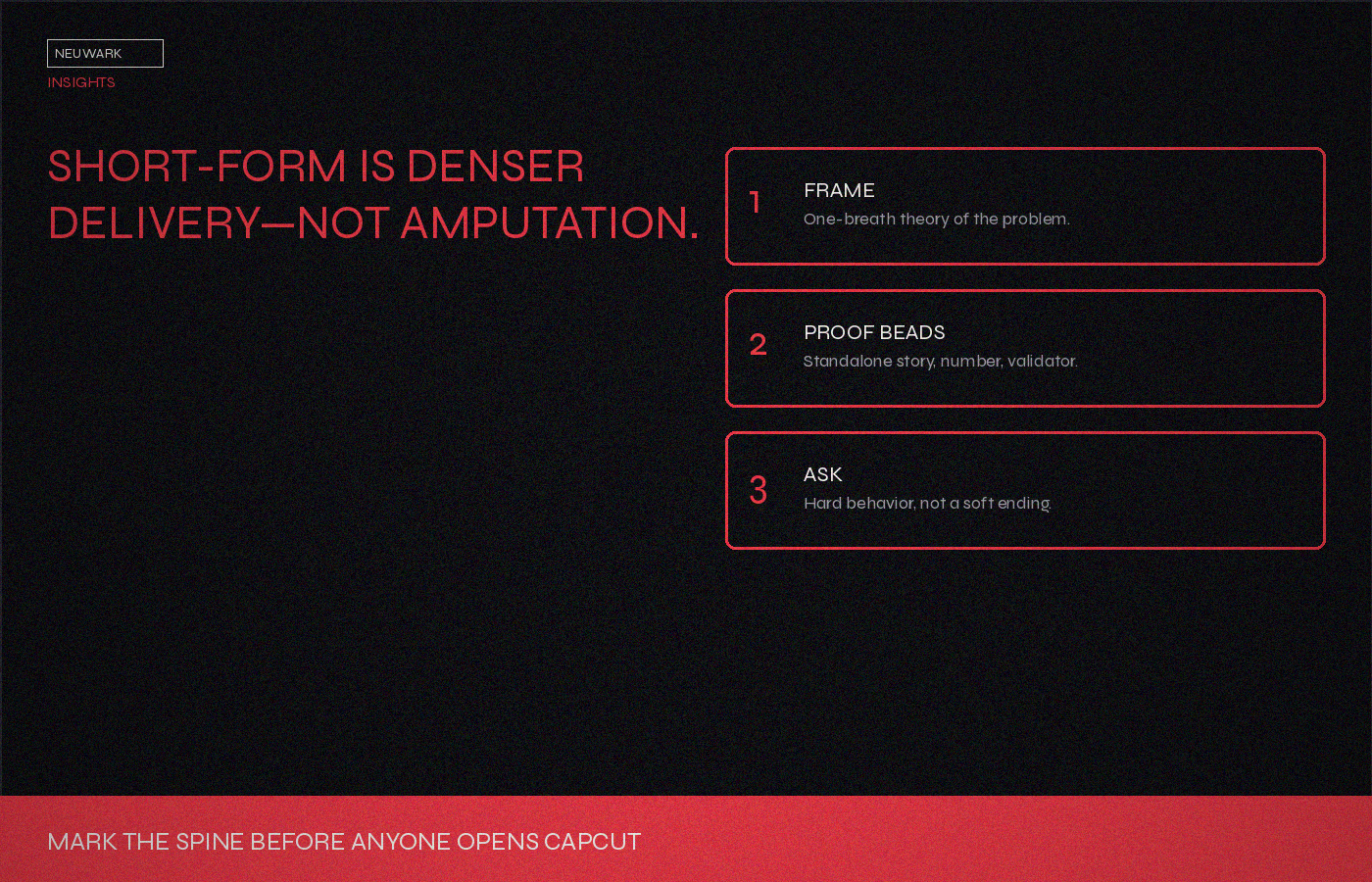 NEUWARK
INSIGHTS

SHORT-FORM IS DENSER DELIVERY—NOT AMPUTATION.

1
FRAME
One-breath theory of the problem.

2
PROOF BEADS
Standalone story, number, validator.

3
ASK
Hard behavior, not a soft ending.

MARK THE SPINE BEFORE ANYONE OPENS CAPCUT